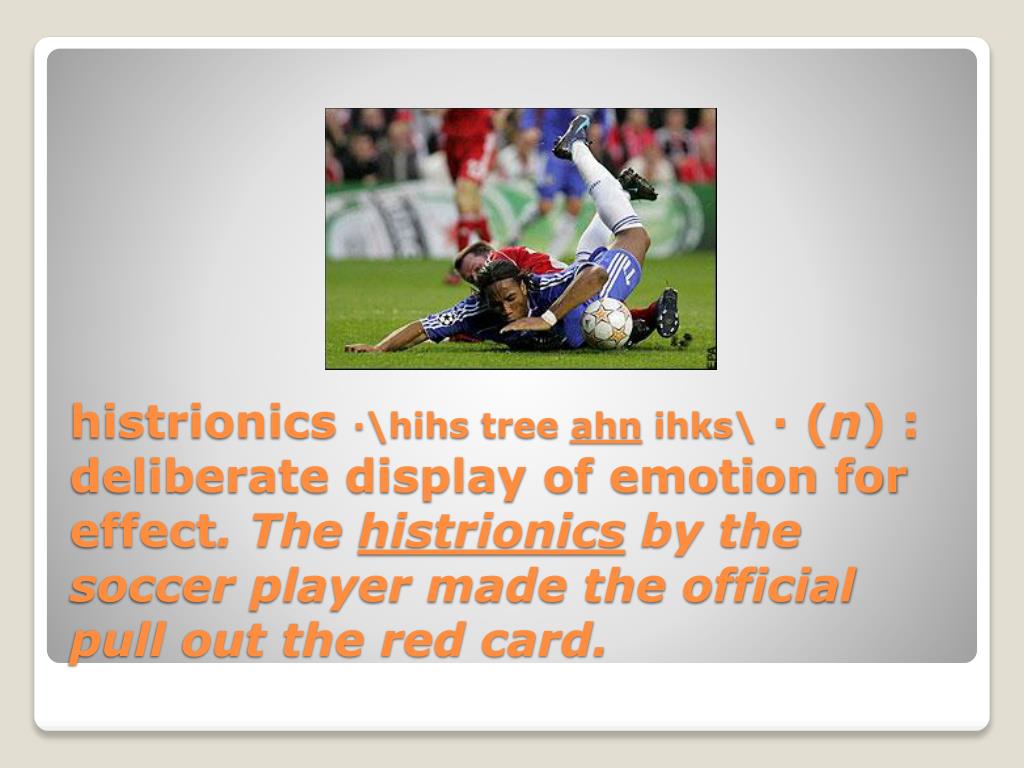 histrionics ·\hihs tree ahn ihks\ · (n) : deliberate display of emotion for effect. The histrionics by the soccer player made the official pull out the red card.